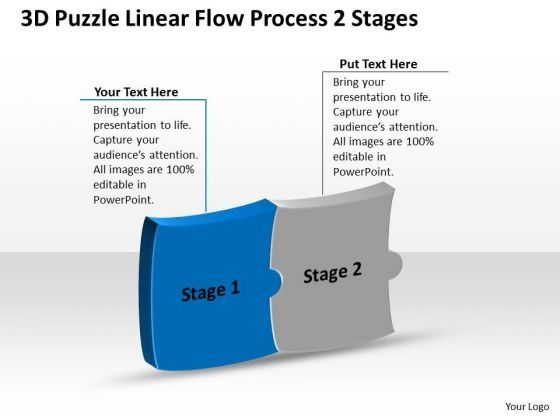 3D Puzzle Linear Flow Process 2 Stages

Your Text Here

Bring your presentation to life. Capture your audience's attention. All images are 100% editable in PowerPoint.

Put Text Here

Bring your presentation to life. Capture your audience's attention. All images are 100% editable in PowerPoint.

Stage 1

Stage 2

Your Logo